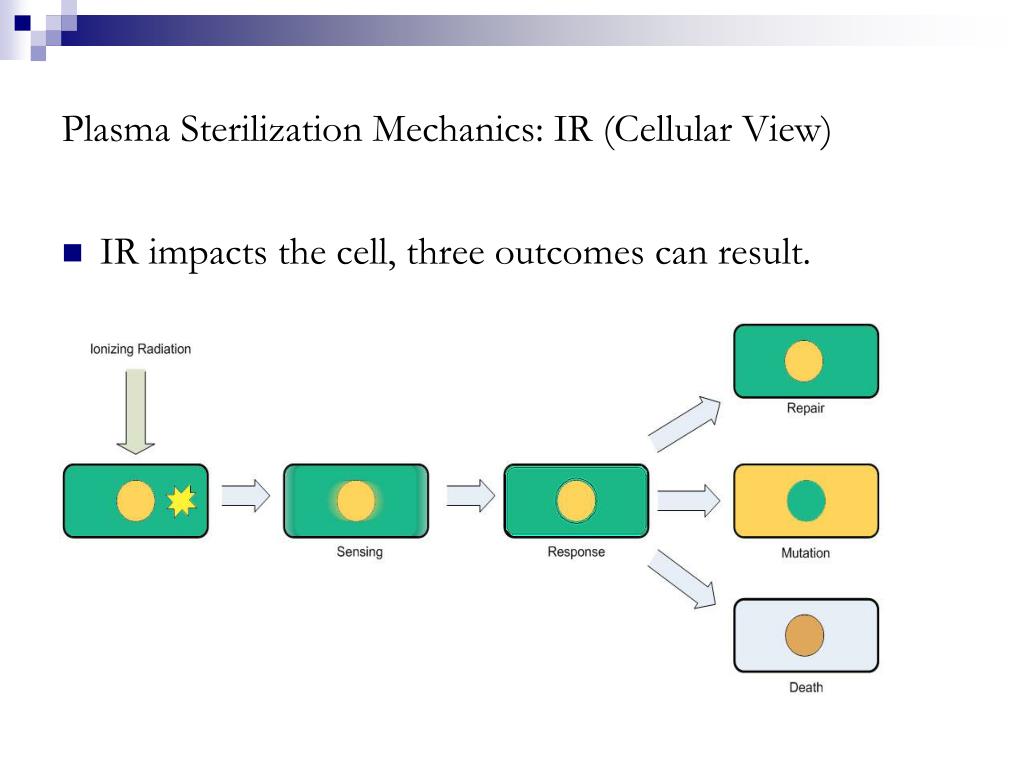 Plasma Sterilization Mechanics: IR (Cellular View)

IR impacts the cell, three outcomes can result.

Ionizing Radiation

Sensing

Response

Repair

Mutation

Death